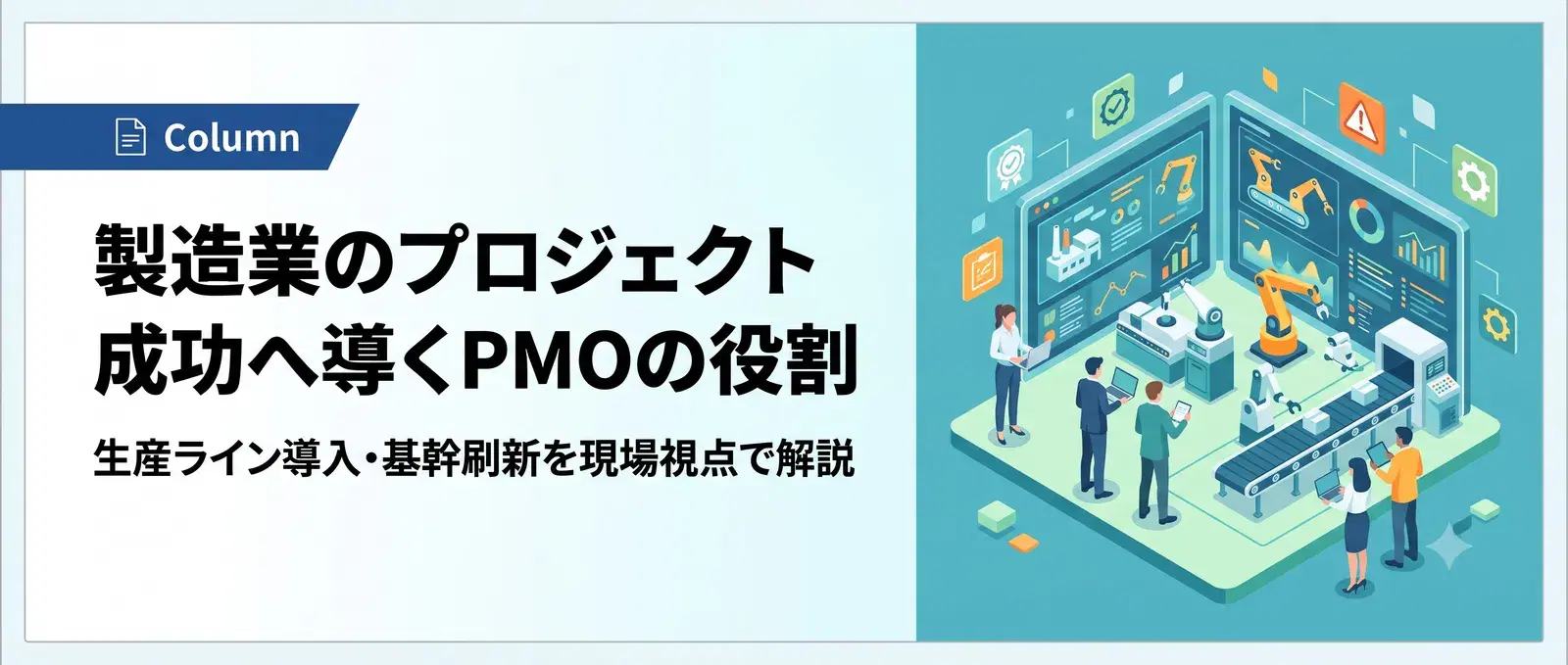 Column

製造業のプロジェクト
成功へ導くPMOの役割

生産ライン導入・基幹刷新を現場視点で解説